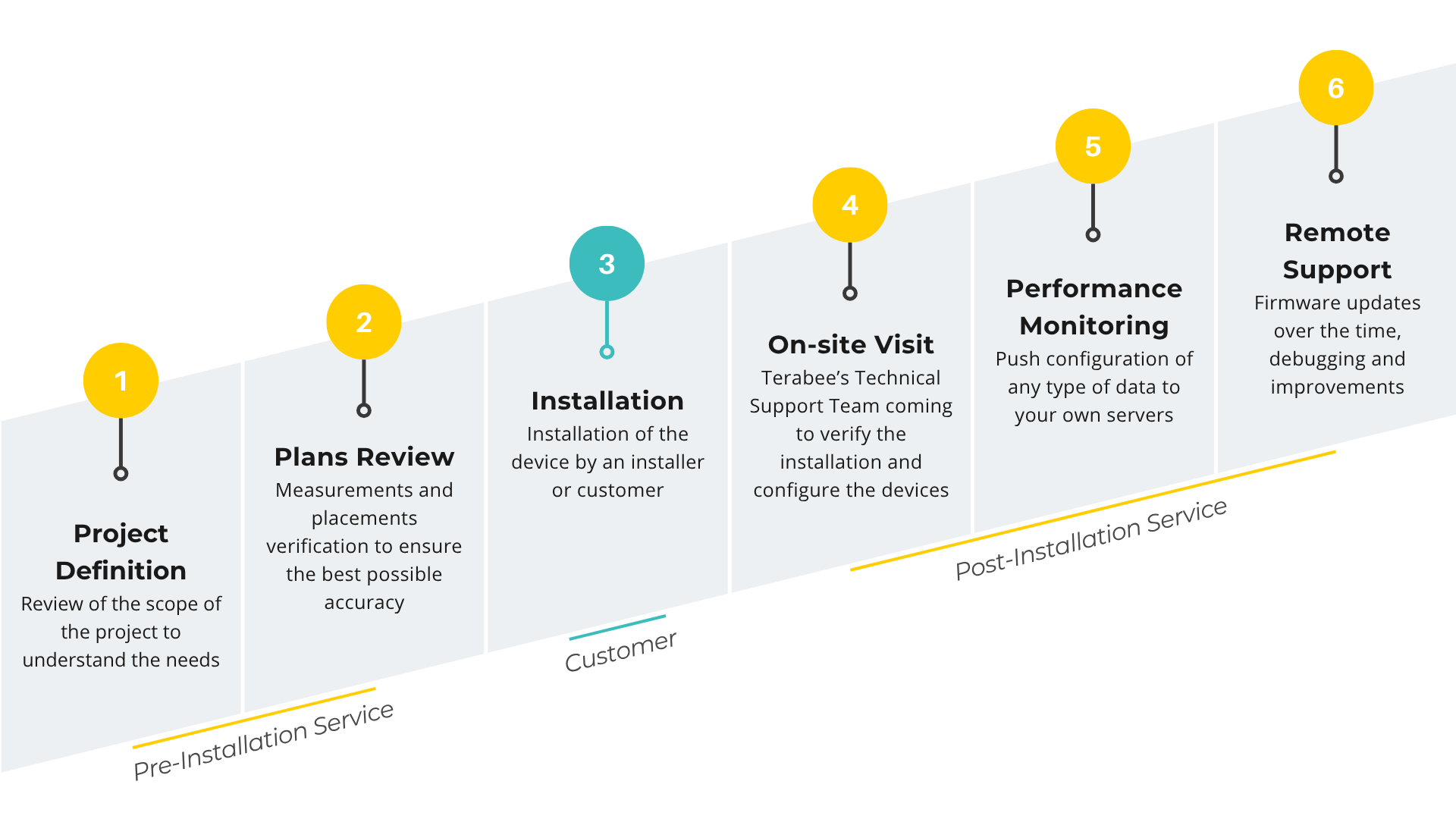 1

Project Definition

Review of the scope of the project to understand the needs

2

Plans Review

Measurements and placements verification to ensure the best possible accuracy

Pre-Installation Service

3

Installation

Installation of the device by an installer or customer

Customer

4

On-site Visit

Terabee's Technical Support Team coming to verify the installation and configure the devices

5

Performance Monitoring

Push configuration of any type of data to your own servers

6

Remote Support

Firmware updates over the time, debugging and improvements

Post-Installation Service